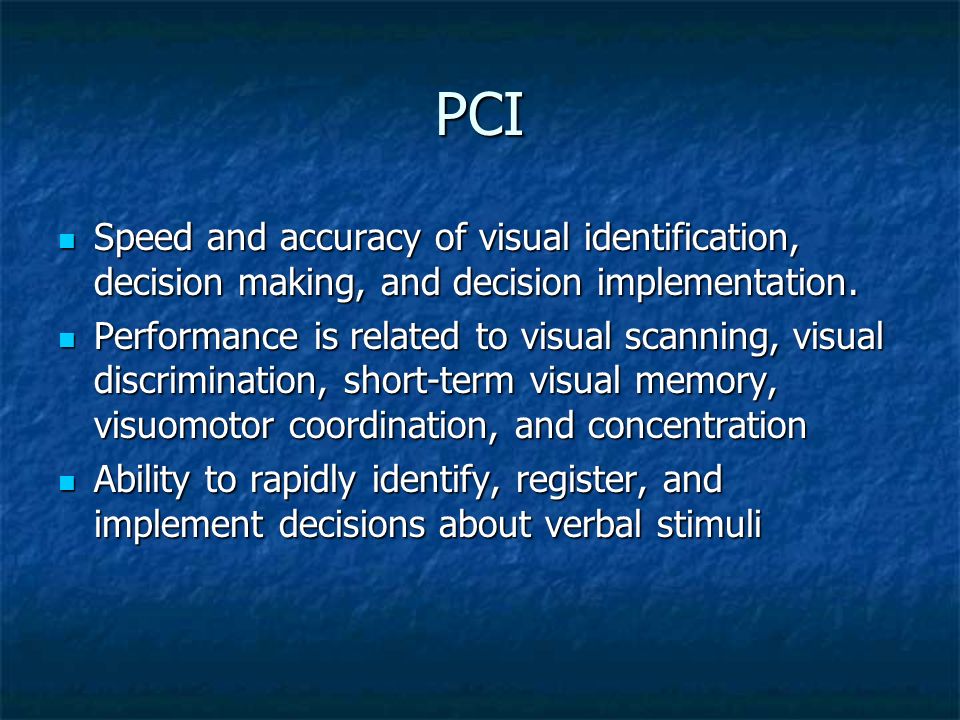 PCI

- Speed and accuracy of visual identification, decision making, and decision implementation.
- Performance is related to visual scanning, visual discrimination, short-term visual memory, visuomotor coordination, and concentration
- Ability to rapidly identify, register, and implement decisions about verbal stimuli